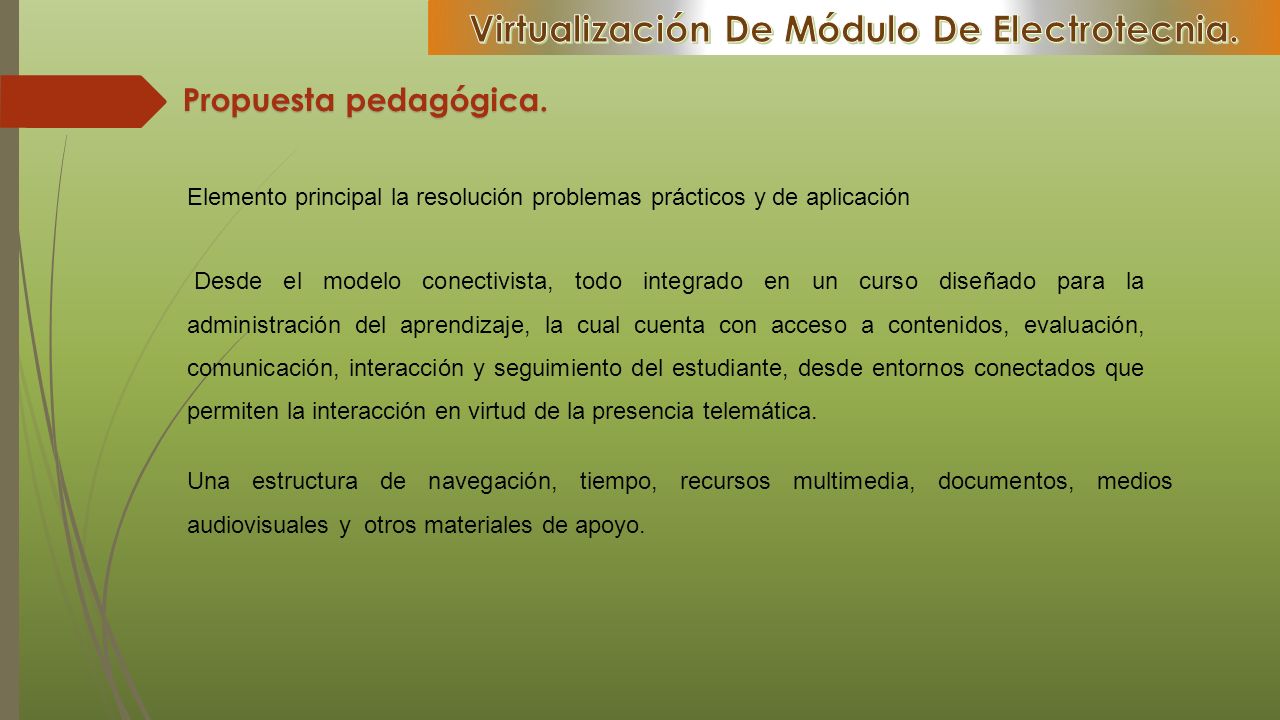 Virtualización De Módulo De Electrotecnia.

Propuesta pedagógica.

Elemento principal la resolución problemas prácticos y de aplicación

Desde el modelo conectivista, todo integrado en un curso diseñado para la administración del aprendizaje, la cual cuenta con acceso a contenidos, evaluación, comunicación, interacción y seguimiento del estudiante, desde entornos conectados que permiten la interacción en virtud de la presencia telemática.

Una estructura de navegación, tiempo, recursos multimedia, documentos, medios audiovisuales y otros materiales de apoyo.